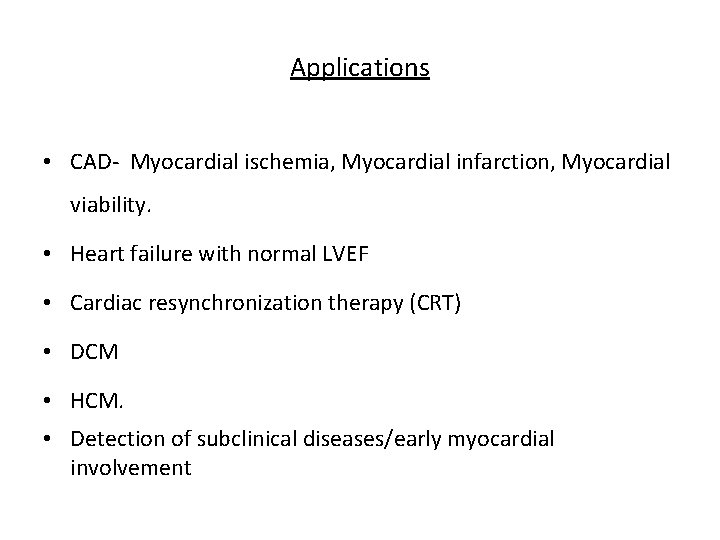 Applications

• CAD- Myocardial ischemia, Myocardial infarction, Myocardial viability.

• Heart failure with normal LVEF

• Cardiac resynchronization therapy (CRT)

• DCM

• HCM.

• Detection of subclinical diseases/early myocardial involvement